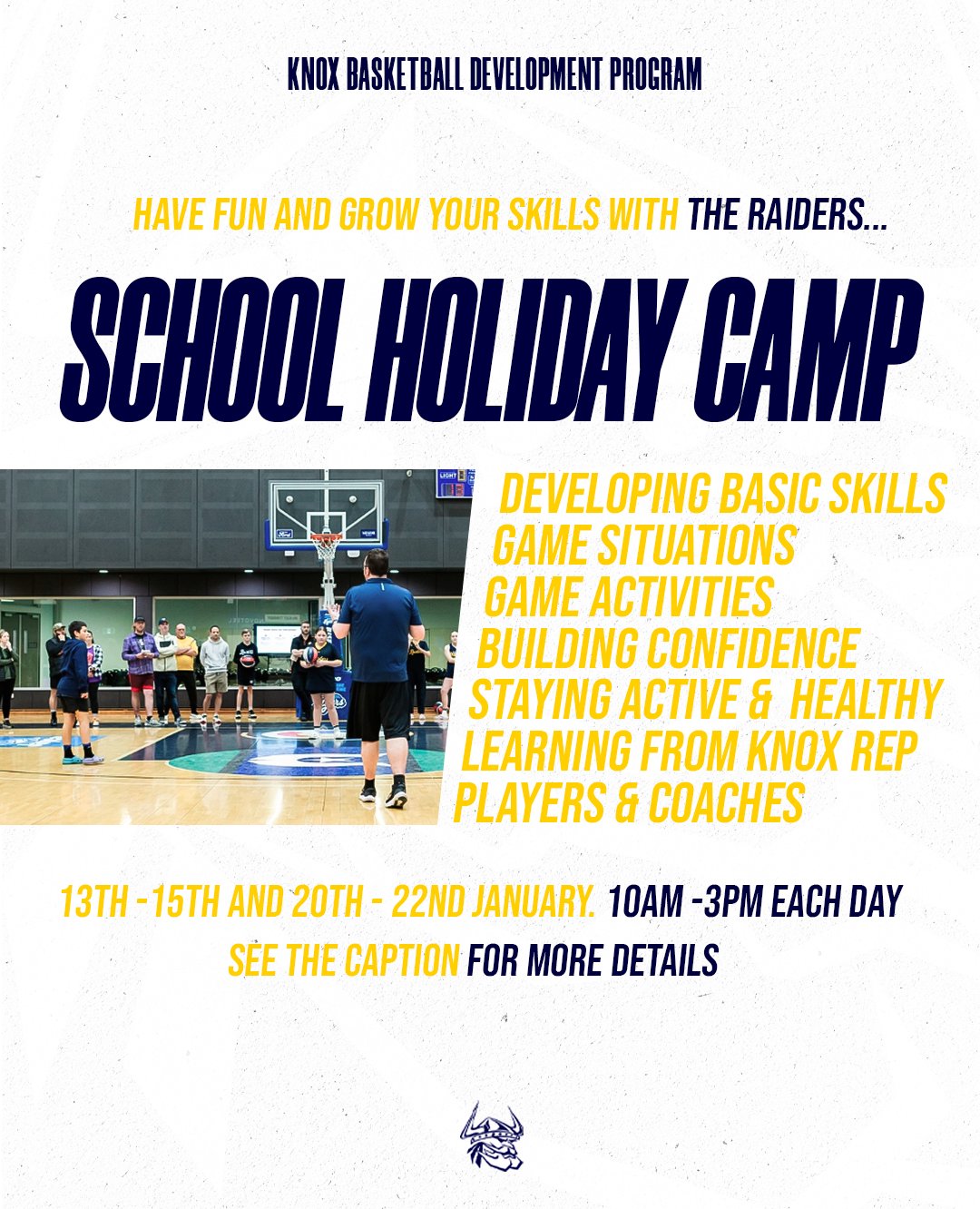 KNOX BASKETBALL DEVELOPMENT PROGRAM

HAVE FUN AND GROW YOUR SKILLS WITH THE RAIDERS...

SCHOOL HOLIDAY CAMP

DEVELOPING BASIC SKILLS
GAME SITUATIONS
GAME ACTIVITIES
BUILDING CONFIDENCE
STAYING ACTIVE & HEALTHY
LEARNING FROM KNOX REP PLAYERS & COACHES

13TH -15TH AND 20TH - 22ND JANUARY. 10AM -3PM EACH DAY

SEE THE CAPTION FOR MORE DETAILS